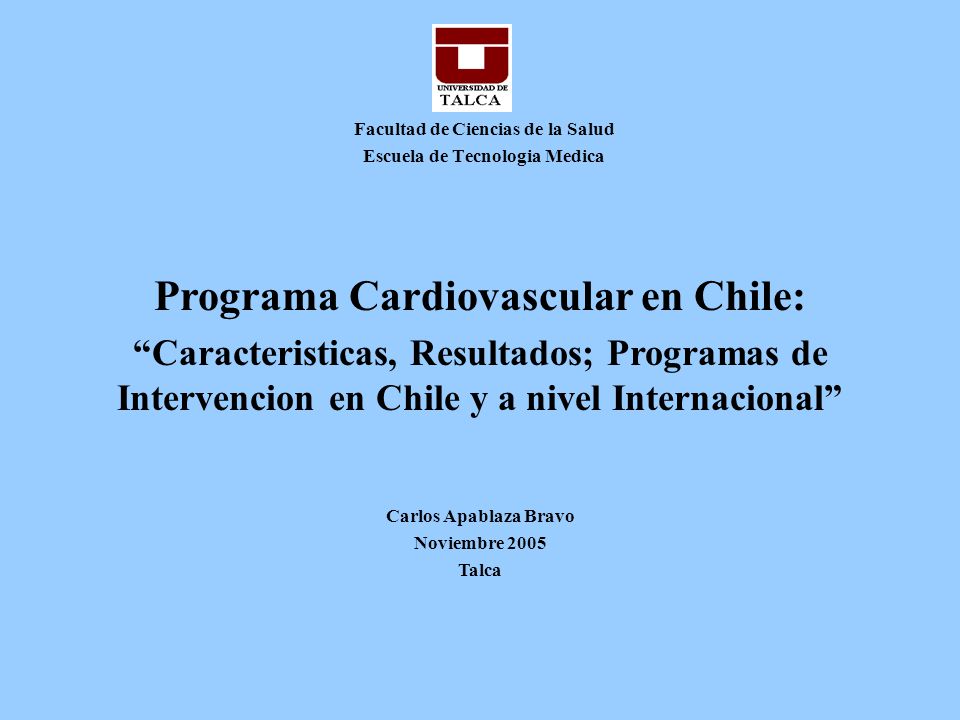 UNIVERSIDAD DE
TALCA

Facultad de Ciencias de la Salud
Escuela de Tecnologia Medica

Programa Cardiovascular en Chile:
“Caracteristicas, Resultados; Programas de Intervencion en Chile y a nivel Internacional”

Carlos Apablaza Bravo
Noviembre 2005
Talca